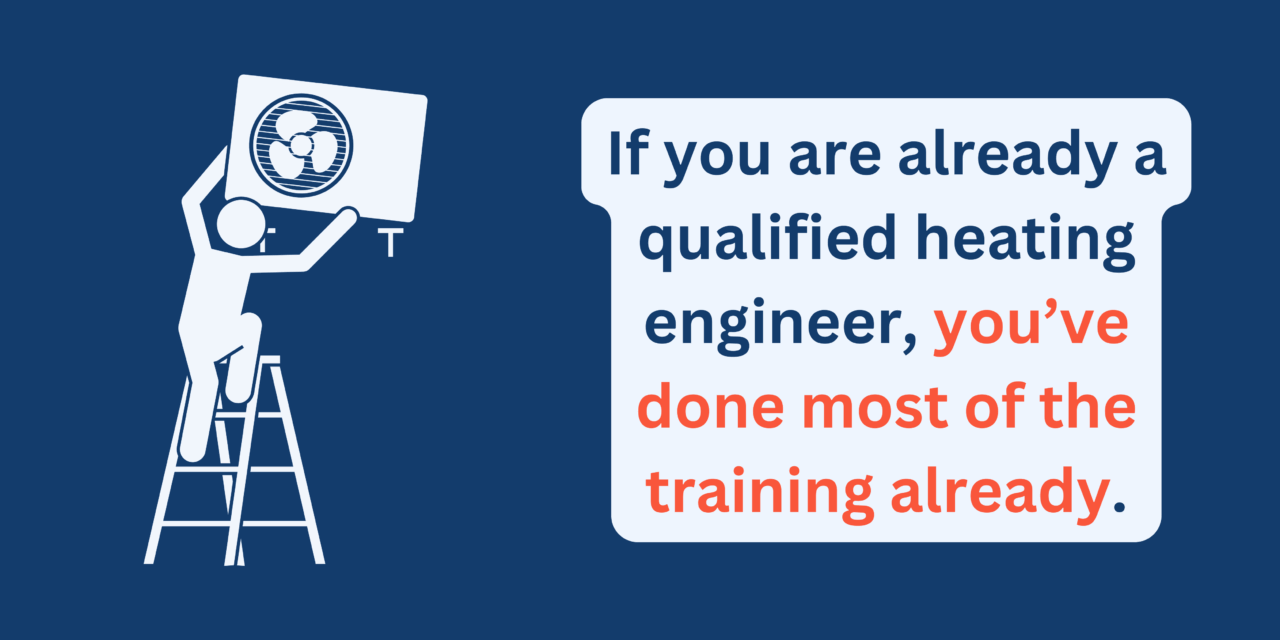 If you are already a qualified heating engineer, you’ve done most of the training already.